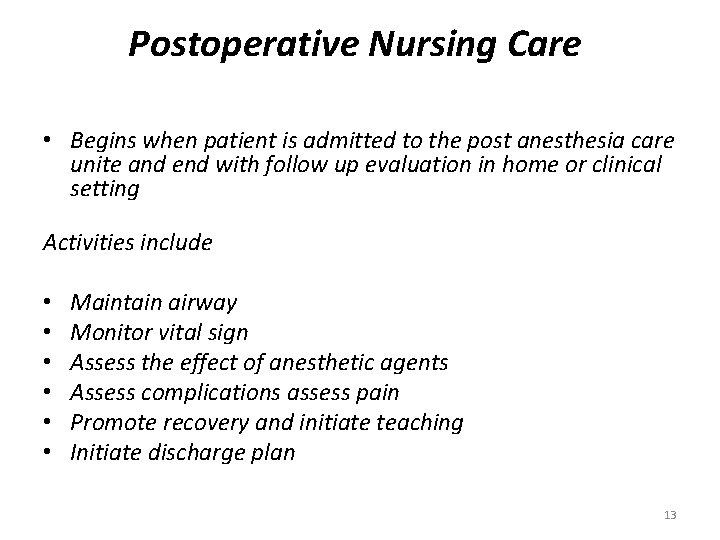 Postoperative Nursing Care

• Begins when patient is admitted to the post anesthesia care unite and end with follow up evaluation in home or clinical setting

Activities include

• Maintain airway
• Monitor vital sign
• Assess the effect of anesthetic agents
• Assess complications assess pain
• Promote recovery and initiate teaching
• Initiate discharge plan

13